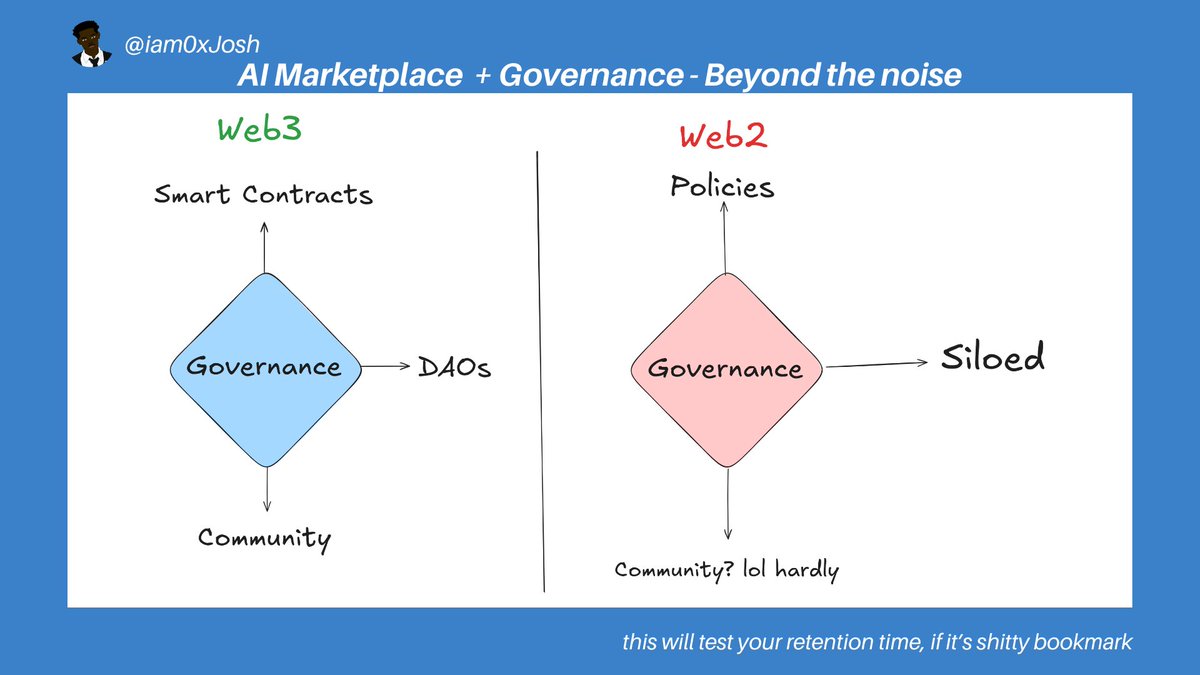 @iam0xJosh

AI Marketplace + Governance - Beyond the noise

Web3

Smart Contracts

Governance

DAOs

Community

Web2

Policies

Governance

Siloed

Community? lol hardly

this will test your retention time, if it's shitty bookmark